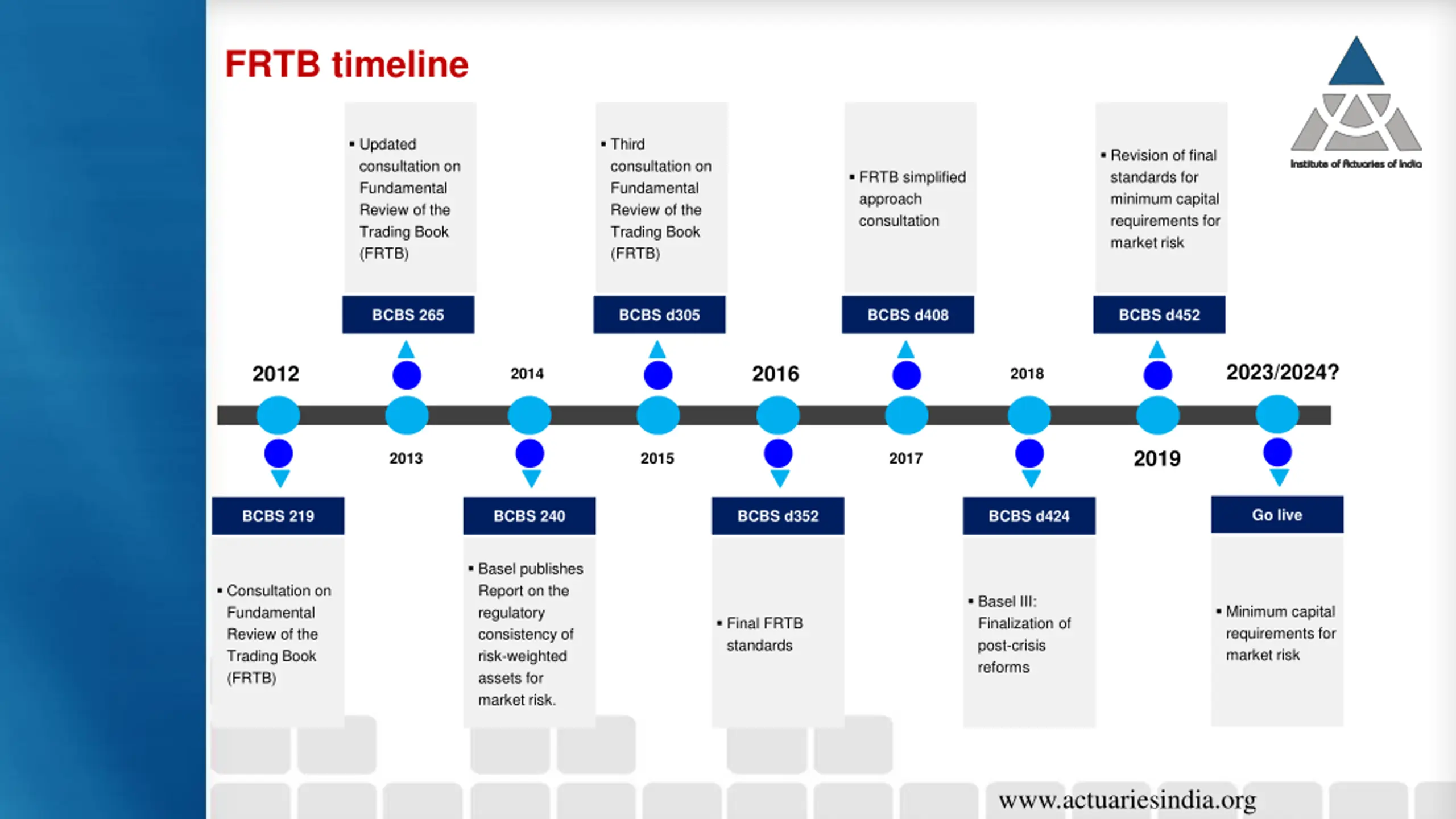 FRTB timeline

Institute of Actuaries of India

▪ Updated consultation on Fundamental Review of the Trading Book (FRTB)

BCBS 265

▪ Third consultation on Fundamental Review of the Trading Book (FRTB)

BCBS d305

▪ FRTB simplified approach consultation

BCBS d408

▪ Revision of final standards for minimum capital requirements for market risk

BCBS d452

2012

2014

2016

2018

2023/2024?

2013

2015

2017

2019

BCBS 219

▪ Consultation on Fundamental Review of the Trading Book (FRTB)

BCBS 240

▪ Basel publishes Report on the regulatory consistency of risk-weighted assets for market risk.

BCBS d352

▪ Final FRTB standards

BCBS d424

▪ Basel III: Finalization of post-crisis reforms

Go live

▪ Minimum capital requirements for market risk

www.actuariesindia.org